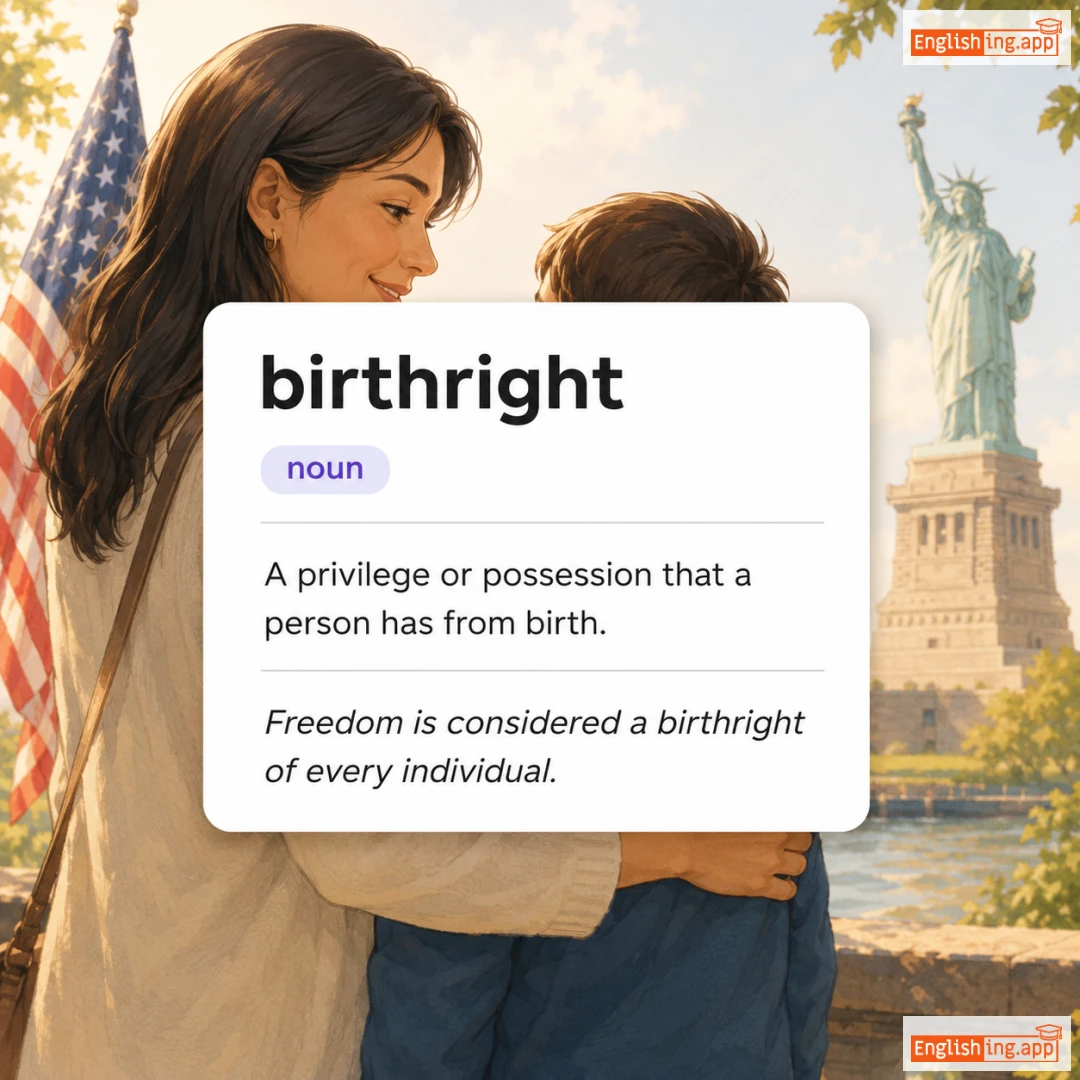 Englishing.app

birthright

noun

A privilege or possession that a person has from birth.

Freedom is considered a birthright of every individual.

Englishing.app